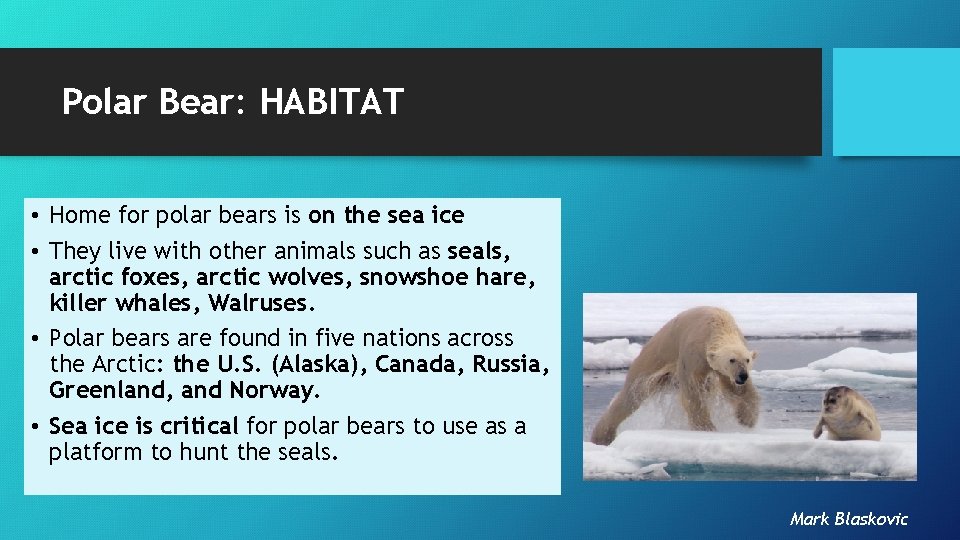 Polar Bear: HABITAT

• Home for polar bears is on the sea ice
• They live with other animals such as seals, arctic foxes, arctic wolves, snowshoe hare, killer whales, Walruses.
• Polar bears are found in five nations across the Arctic: the U.S. (Alaska), Canada, Russia, Greenland, and Norway.
• Sea ice is critical for polar bears to use as a platform to hunt the seals.

Mark Blaskovic